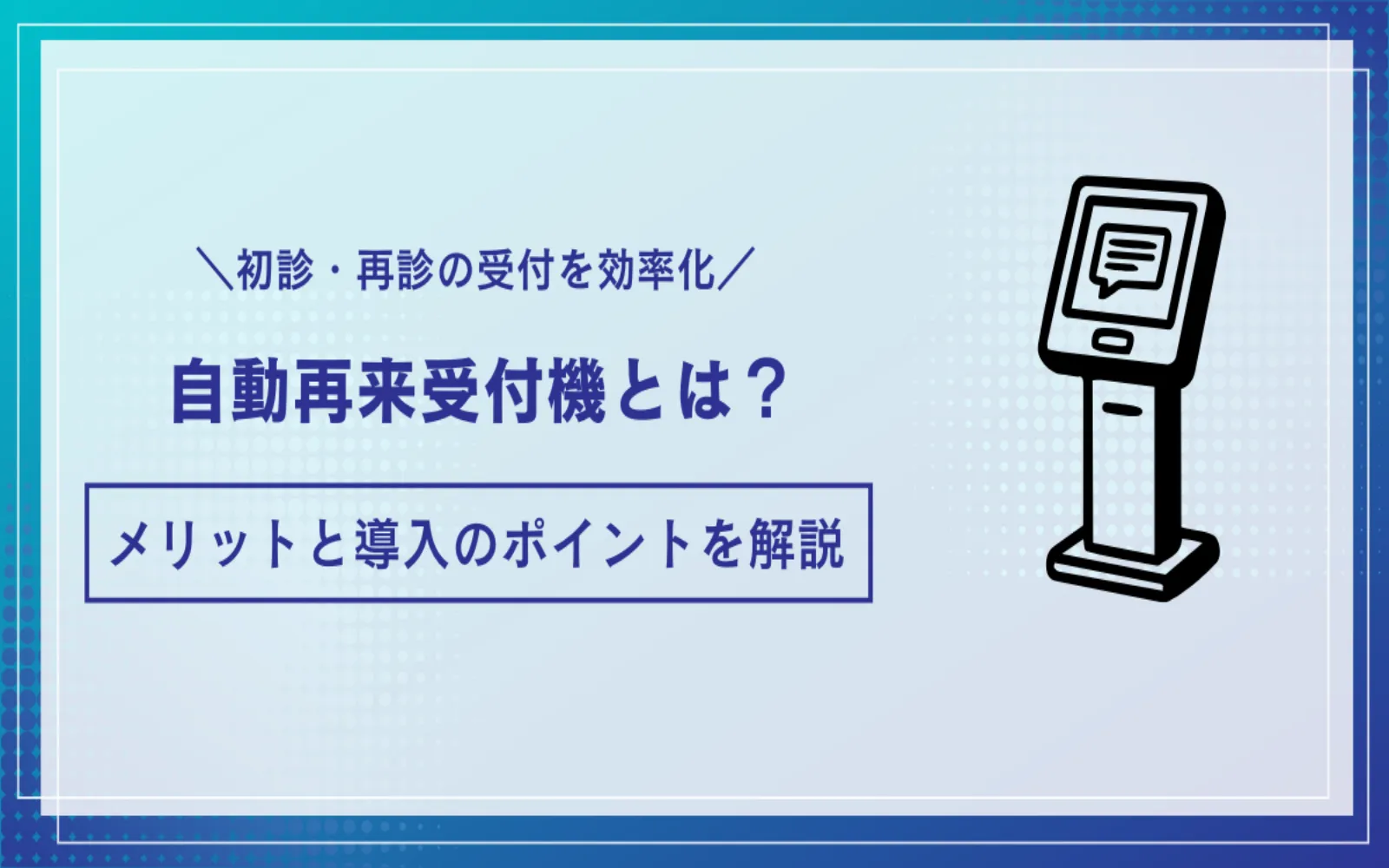 ＼初診・再診の受付を効率化／

自動再来受付機とは？

メリットと導入のポイントを解説